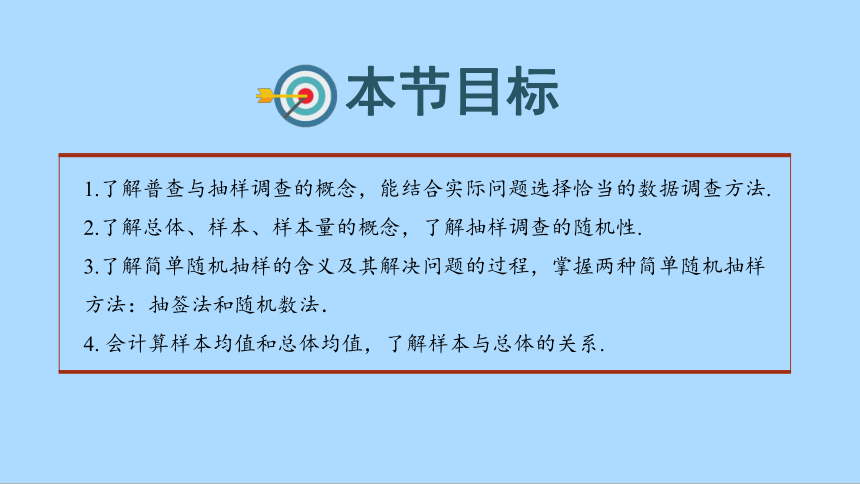 本节目标

1.了解普查与抽样调查的概念，能结合实际问题选择恰当的数据调查方法.

2.了解总体、样本、样本量的概念，了解抽样调查的随机性.

3.了解简单随机抽样的含义及其解决问题的过程，掌握两种简单随机抽样方法：抽签法和随机数法.

4. 会计算样本均值和总体均值，了解样本与总体的关系.